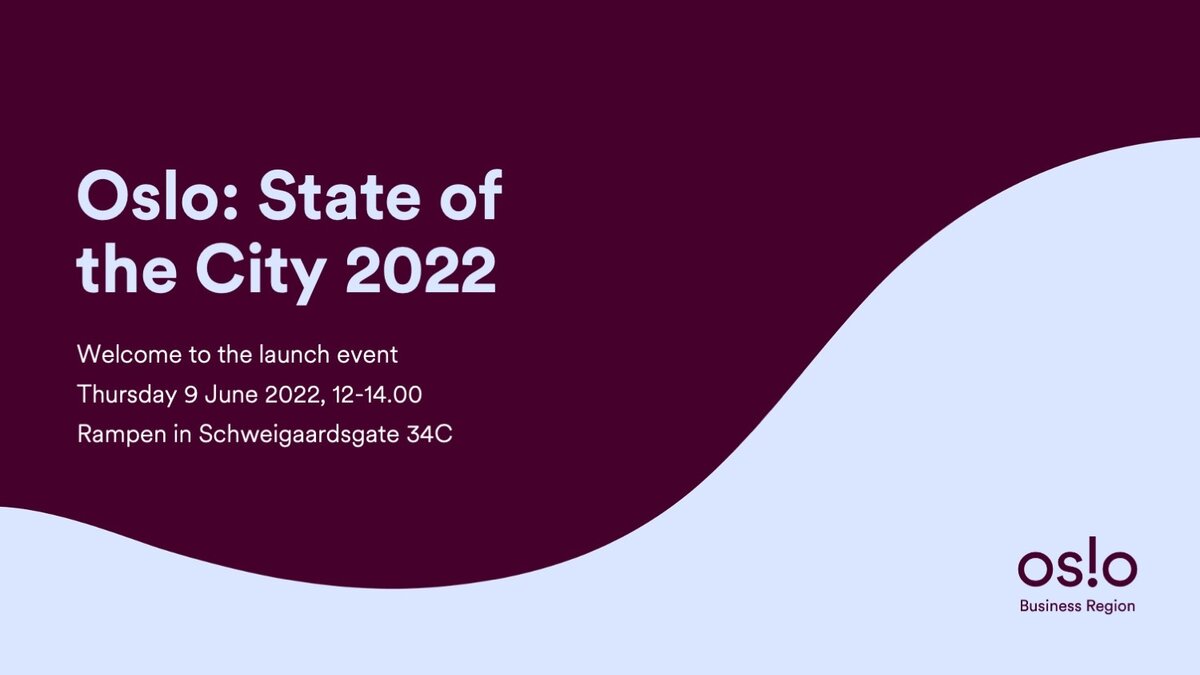 Oslo: State of the City 2022

Welcome to the launch event
Thursday 9 June 2022, 12-14.00
Rampen in Schweigaardsgate 34C

os!o
Business Region